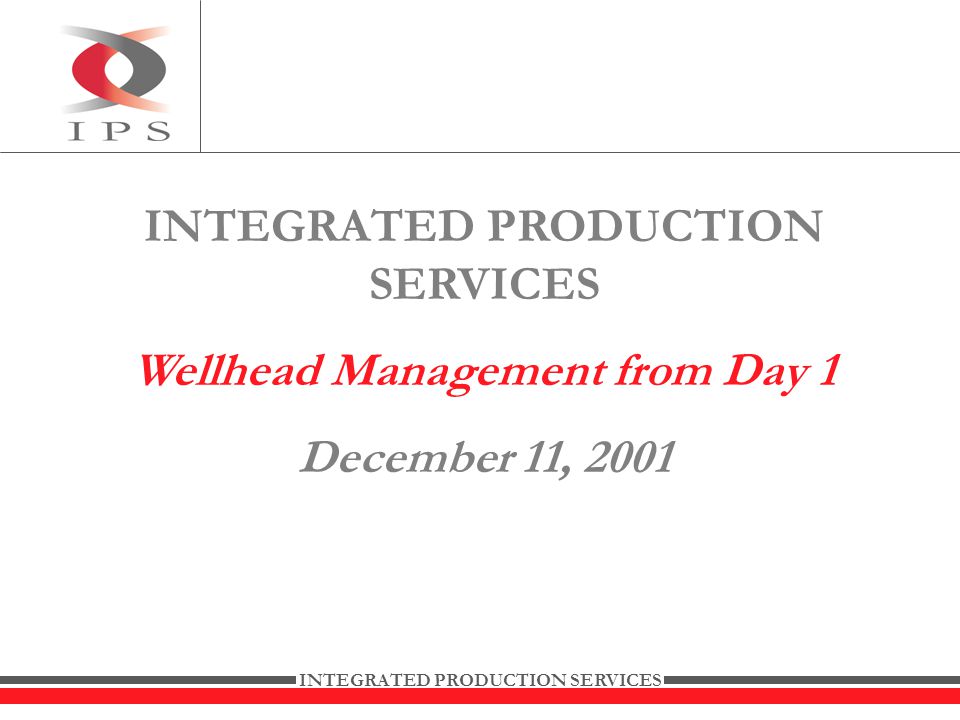 IPS

INTEGRATED PRODUCTION SERVICES

Wellhead Management from Day 1

December 11, 2001

INTEGRATED PRODUCTION SERVICES